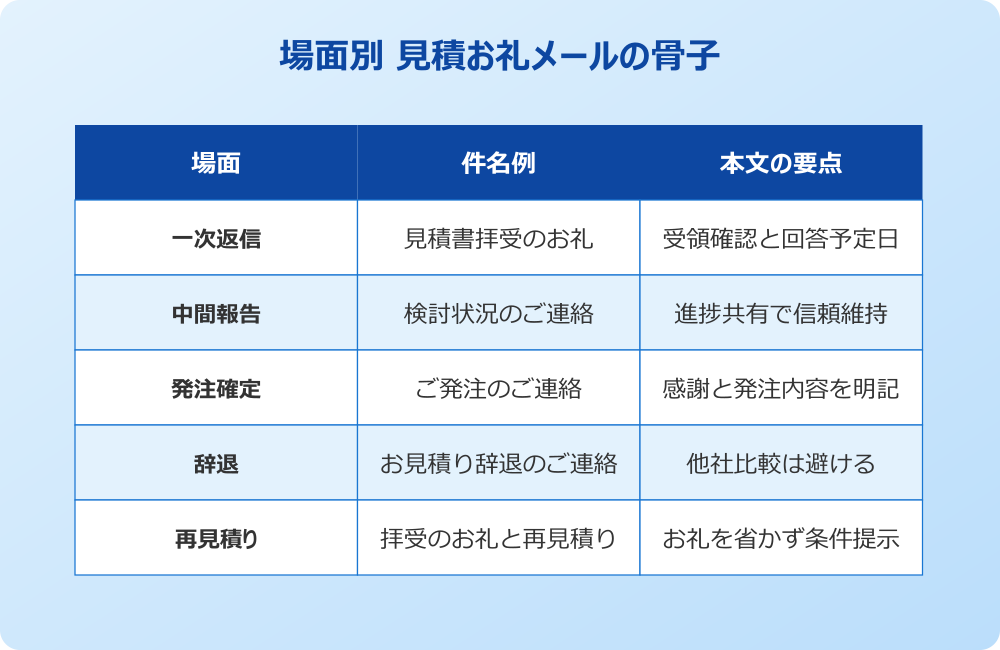 場面別 見積お礼メールの骨子

| 場面 | 件名例 | 本文の要点 |
|---|---|---|
| 一次返信 | 見積書拝受のお礼 | 受領確認と回答予定日 |
| 中間報告 | 検討状況のご連絡 | 進捗共有で信頼維持 |
| 発注確定 | ご発注のご連絡 | 感謝と発注内容を明記 |
| 辞退 | お見積り辞退のご連絡 | 他社比較は避ける |
| 再見積り | 拝受のお礼と再見積り | お礼を省かず条件提示 |